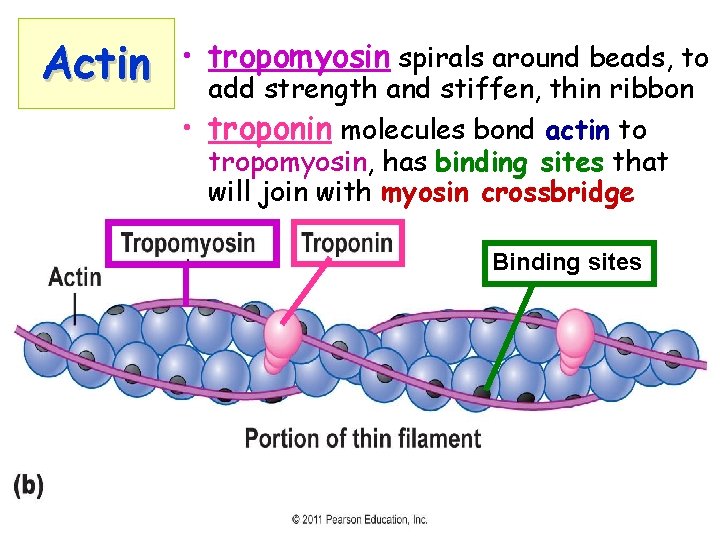 Actin

• tropomyosin spirals around beads, to add strength and stiffen, thin ribbon
• troponin molecules bond actin to tropomyosin, has binding sites that will join with myosin crossbridge

Tropomyosin
Troponin
Binding sites
Actin

Portion of thin filament

(b)

© 2011 Pearson Education, Inc.